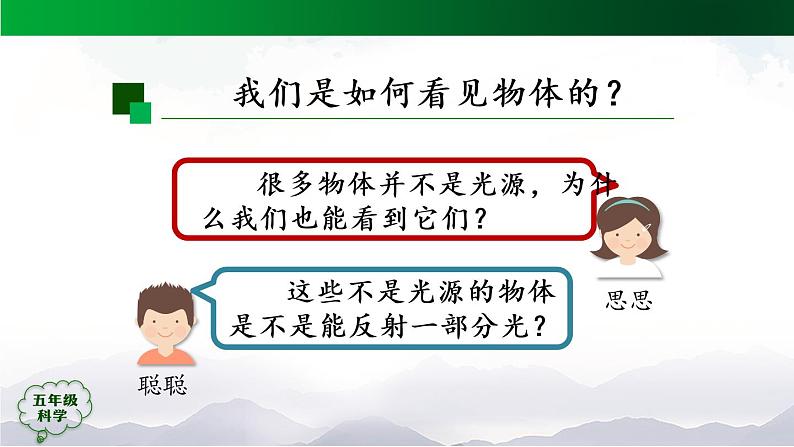 我们是如何看见物体的？

很多物体并不是光源，为什么我们也能看到它们？

思思

这些不是光源的物体是不是能反射一部分光？

聪聪

五年级
科学